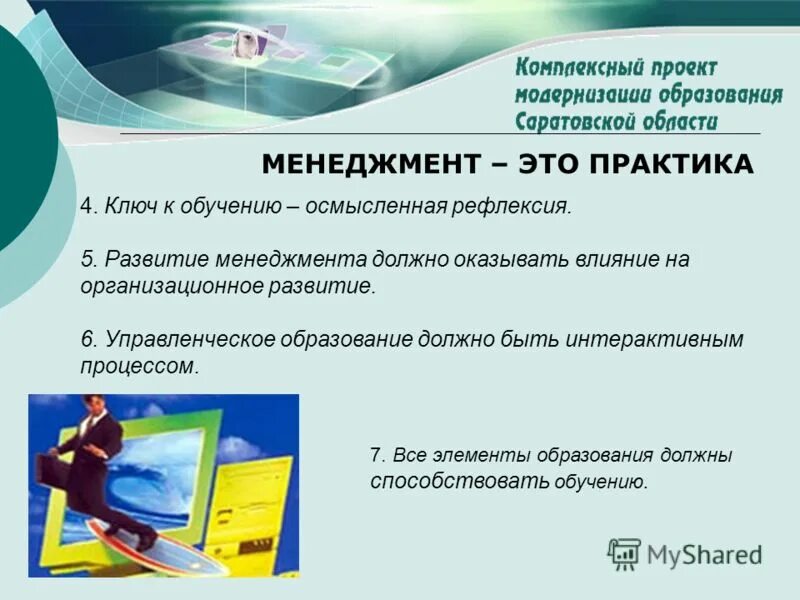 Комплексный проект модернизации образования Саратовской области

МЕНЕДЖМЕНТ – ЭТО ПРАКТИКА

4. Ключ к обучению – осмысленная рефлексия.

5. Развитие менеджмента должно оказывать влияние на организационное развитие.

6. Управленческое образование должно быть интерактивным процессом.

7. Все элементы образования должны способствовать обучению.

MyShared